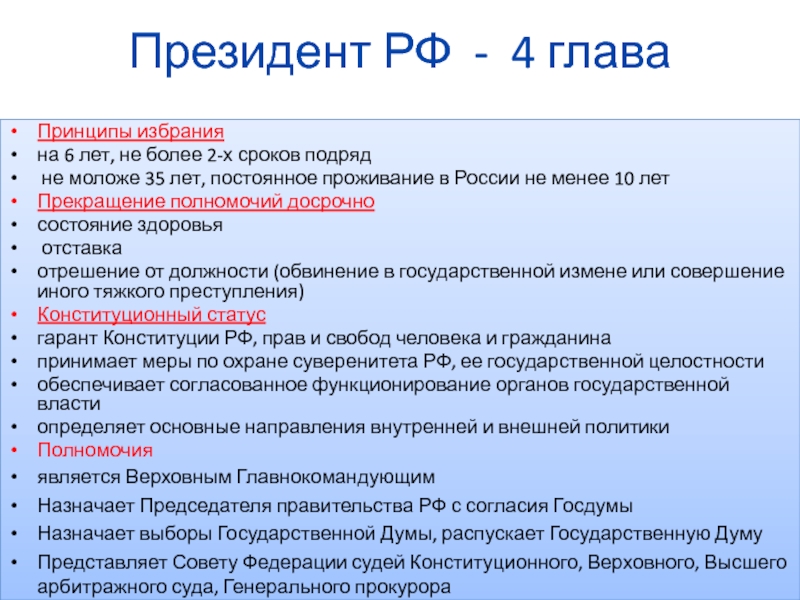 Президент РФ - 4 глава

• Принципы избрания
• на 6 лет, не более 2-х сроков подряд
• не моложе 35 лет, постоянное проживание в России не менее 10 лет
• Прекращение полномочий досрочно
• состояние здоровья
• отставка
• отрешение от должности (обвинение в государственной измене или совершение иного тяжкого преступления)
• Конституционный статус
• гарант Конституции РФ, прав и свобод человека и гражданина
• принимает меры по охране суверенитета РФ, ее государственной целостности
• обеспечивает согласованное функционирование органов государственной власти
• определяет основные направления внутренней и внешней политики
• Полномочия
• является Верховным Главнокомандующим
• Назначает Председателя правительства РФ с согласия Госдумы
• Назначает выборы Государственной Думы, распускает Государственную Думу
• Представляет Совету Федерации судей Конституционного, Верховного, Высшего арбитражного суда, Генерального прокурора